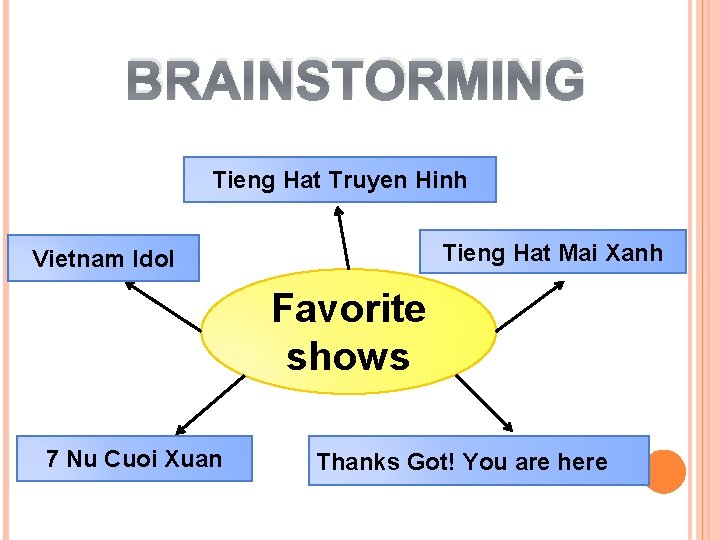 BRAINSTORMING

Tieng Hat Truyen Hinh

Vietnam Idol

Tieng Hat Mai Xanh

Favorite shows

7 Nu Cuoi Xuan

Thanks Got! You are here